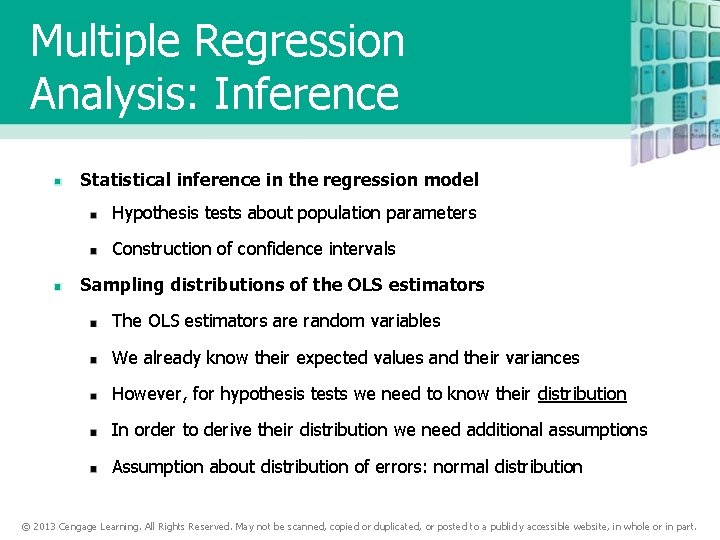 Multiple Regression Analysis: Inference

Statistical inference in the regression model

Hypothesis tests about population parameters

Construction of confidence intervals

Sampling distributions of the OLS estimators

The OLS estimators are random variables

We already know their expected values and their variances

However, for hypothesis tests we need to know their distribution

In order to derive their distribution we need additional assumptions

Assumption about distribution of errors: normal distribution

© 2013 Cengage Learning. All Rights Reserved. May not be scanned, copied or duplicated, or posted to a publicly accessible website, in whole or in part.